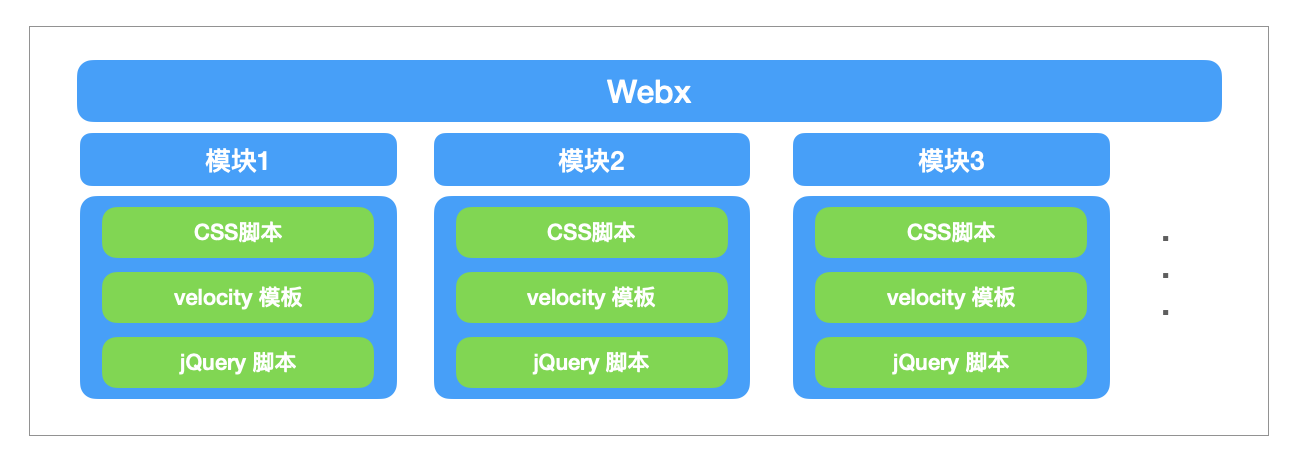 Webx

模块1

CSS脚本

velocity 模板

jQuery 脚本

模块2

CSS脚本

velocity 模板

jQuery 脚本

模块3

CSS脚本

velocity 模板

jQuery 脚本

.
.
.